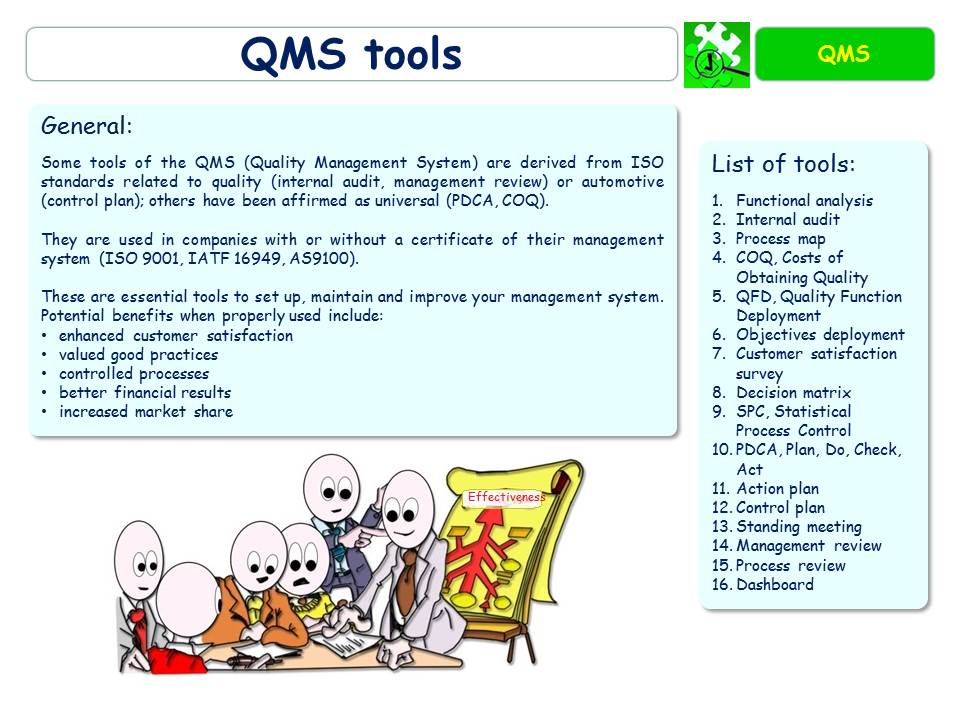 QMS tools

QMS

General:

Some tools of the QMS (Quality Management System) are derived from ISO standards related to quality (internal audit, management review) or automotive (control plan); others have been affirmed as universal (PDCA, COQ).

They are used in companies with or without a certificate of their management system (ISO 9001, IATF 16949, AS9100).

These are essential tools to set up, maintain and improve your management system. Potential benefits when properly used include:
• enhanced customer satisfaction
• valued good practices
• controlled processes
• better financial results
• increased market share

Effectiveness

List of tools:

1. Functional analysis
2. Internal audit
3. Process map
4. COQ, Costs of Obtaining Quality
5. QFD, Quality Function Deployment
6. Objectives deployment
7. Customer satisfaction survey
8. Decision matrix
9. SPC, Statistical Process Control
10. PDCA, Plan, Do, Check, Act
11. Action plan
12. Control plan
13. Standing meeting
14. Management review
15. Process review
16. Dashboard